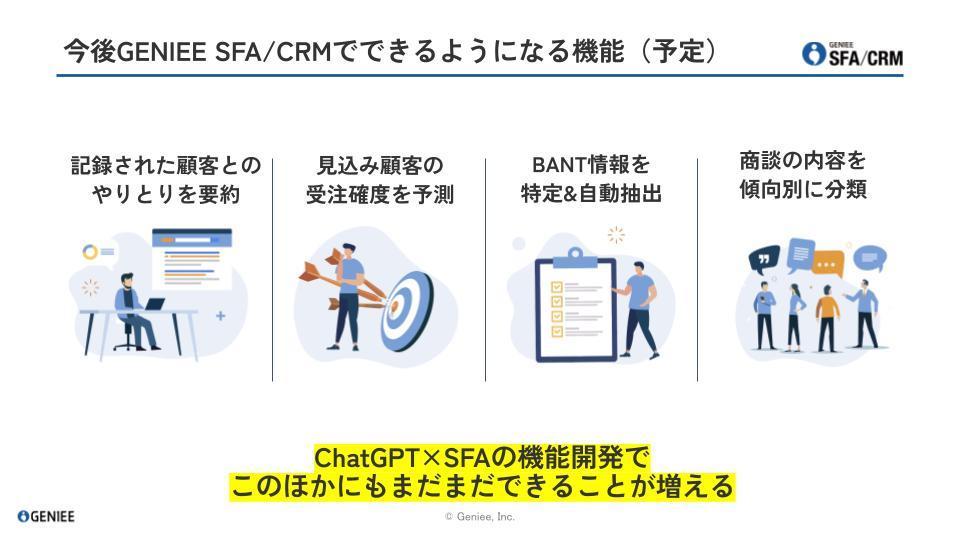 今後GENIEE SFA/CRMでできるようになる機能（予定）

GENIEE SFA/CRM

記録された顧客とのやりとりを要約

見込み顧客の受注確度を予測

BANT情報を特定&自動抽出

商談の内容を傾向別に分類

ChatGPT×SFAの機能開発で
このほかにもまだまだできることが増える

GENIEE

© Geniee, Inc.